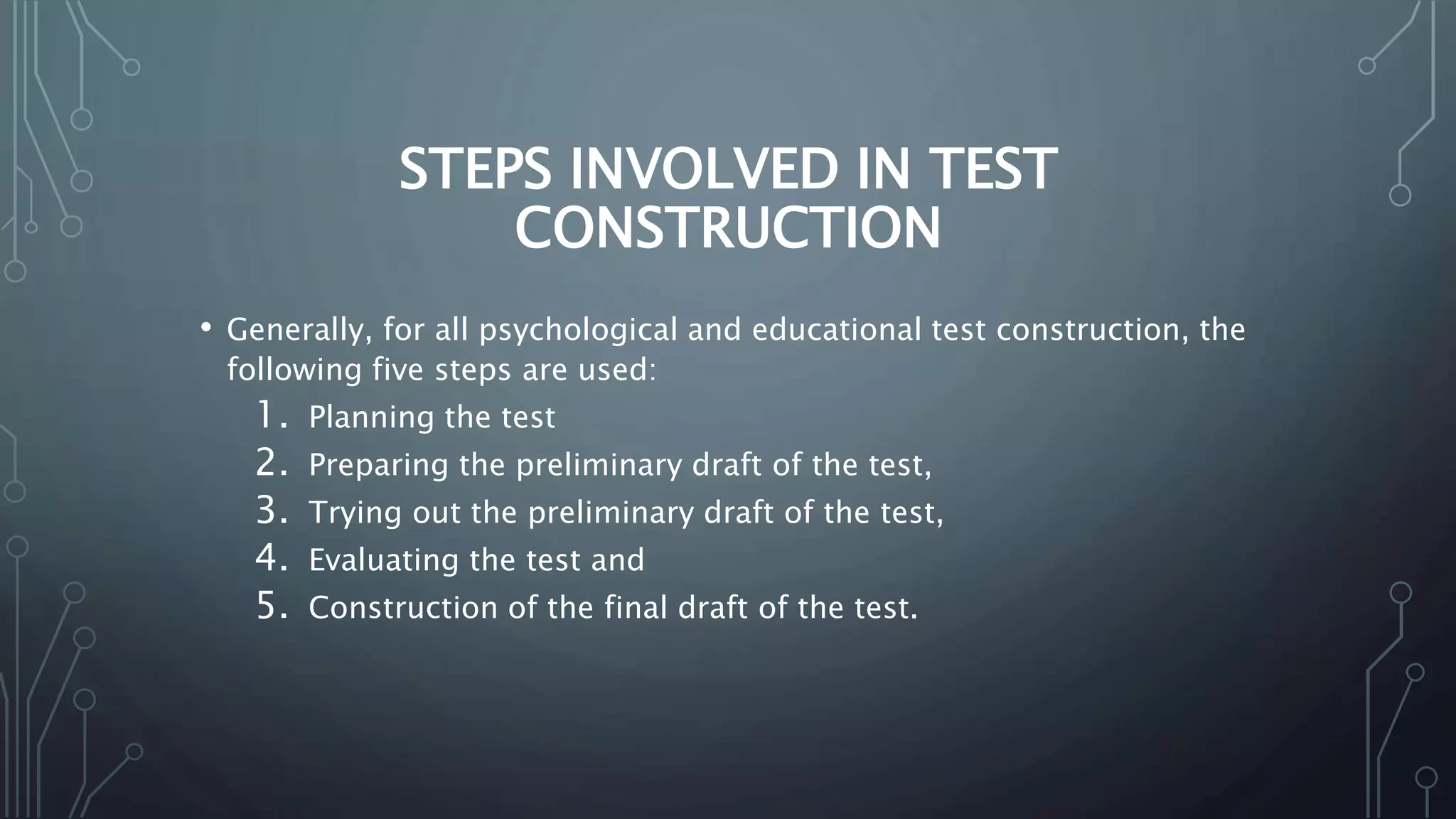 STEPS INVOLVED IN TEST CONSTRUCTION

• Generally, for all psychological and educational test construction, the following five steps are used:
1. Planning the test
2. Preparing the preliminary draft of the test,
3. Trying out the preliminary draft of the test,
4. Evaluating the test and
5. Construction of the final draft of the test.